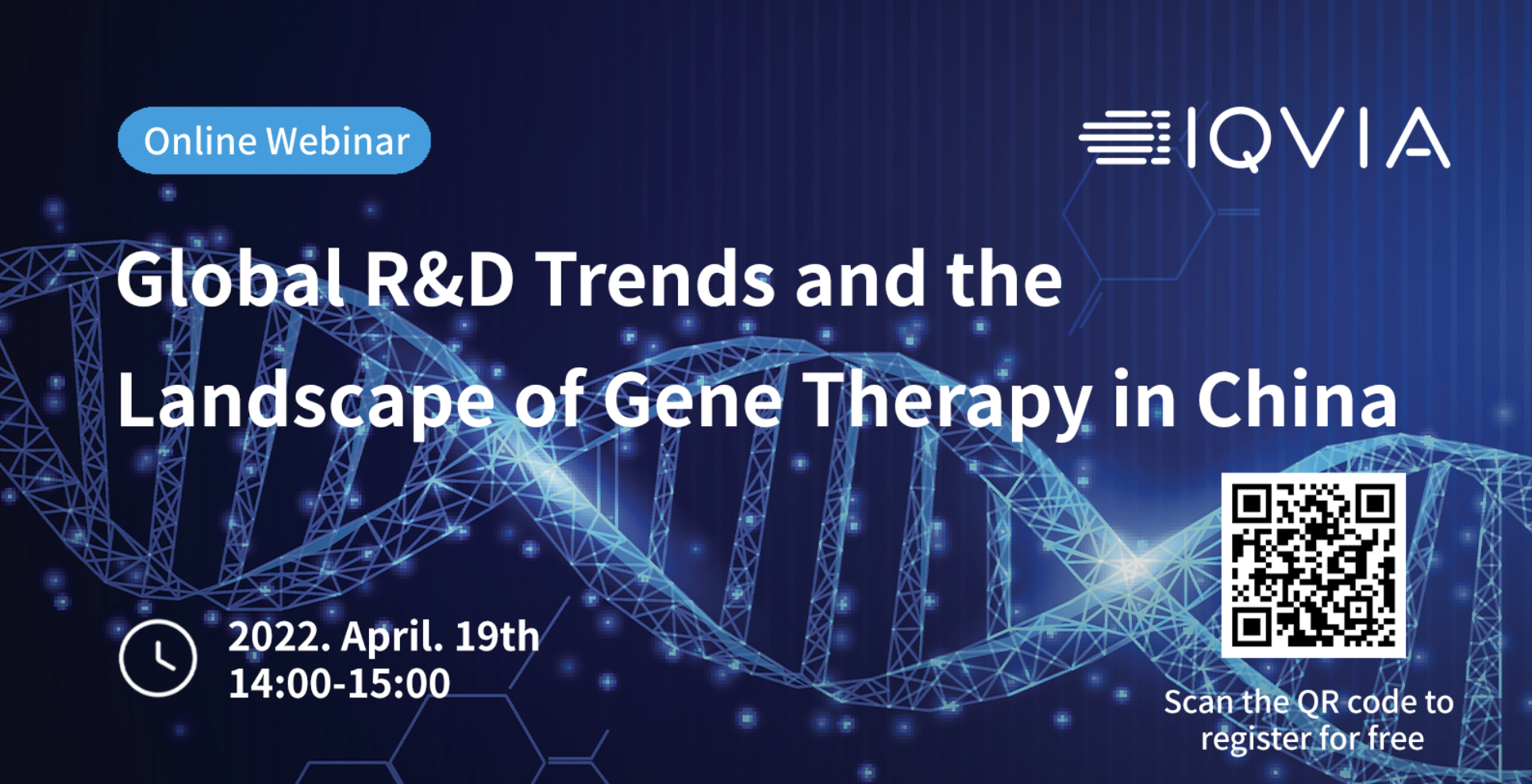 Online Webinar

IQVIA

Global R&D Trends and the Landscape of Gene Therapy in China

2022. April. 19th
14:00-15:00

Scan the QR code to register for free